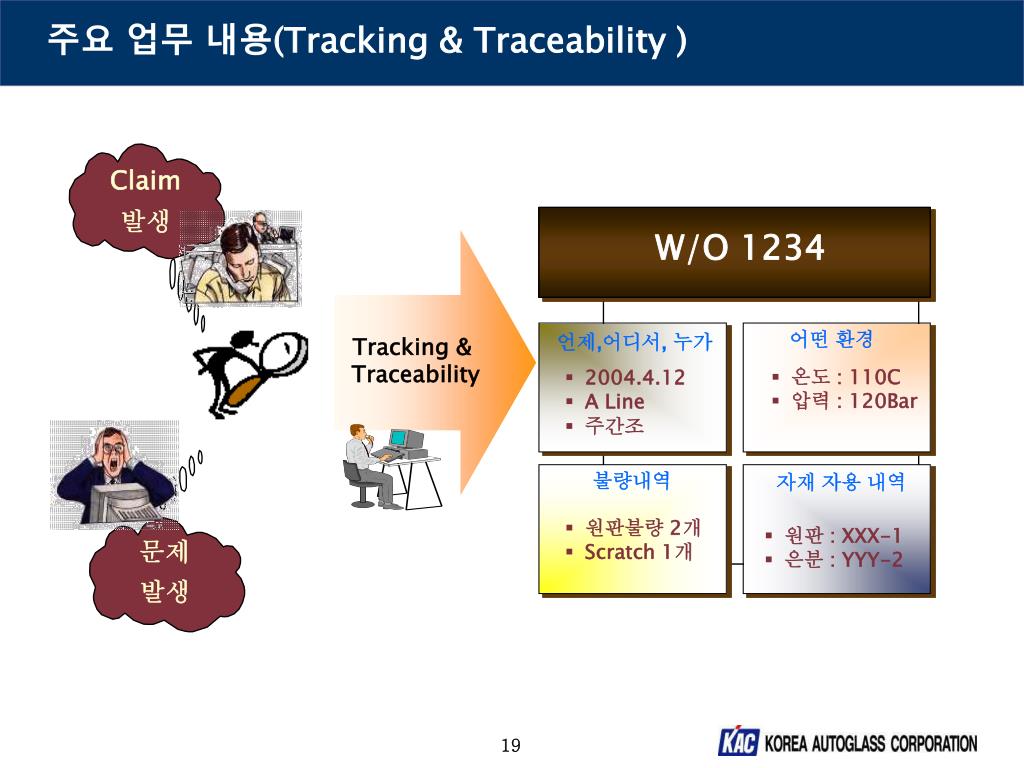 주요 업무 내용(Tracking & Traceability )

Claim
발생

문제
발생

Tracking &
Traceability

W/O 1234

언제,어디서, 누가
▪ 2004.4.12
▪ A Line
▪ 주간조

어떤 환경
▪ 온도 : 110C
▪ 압력 : 120Bar

불량내역
▪ 원판불량 2개
▪ Scratch 1개

자재 자용 내역
▪ 원판 : XXX-1
▪ 은분 : YYY-2

19

KAC KOREA AUTOGLASS CORPORATION